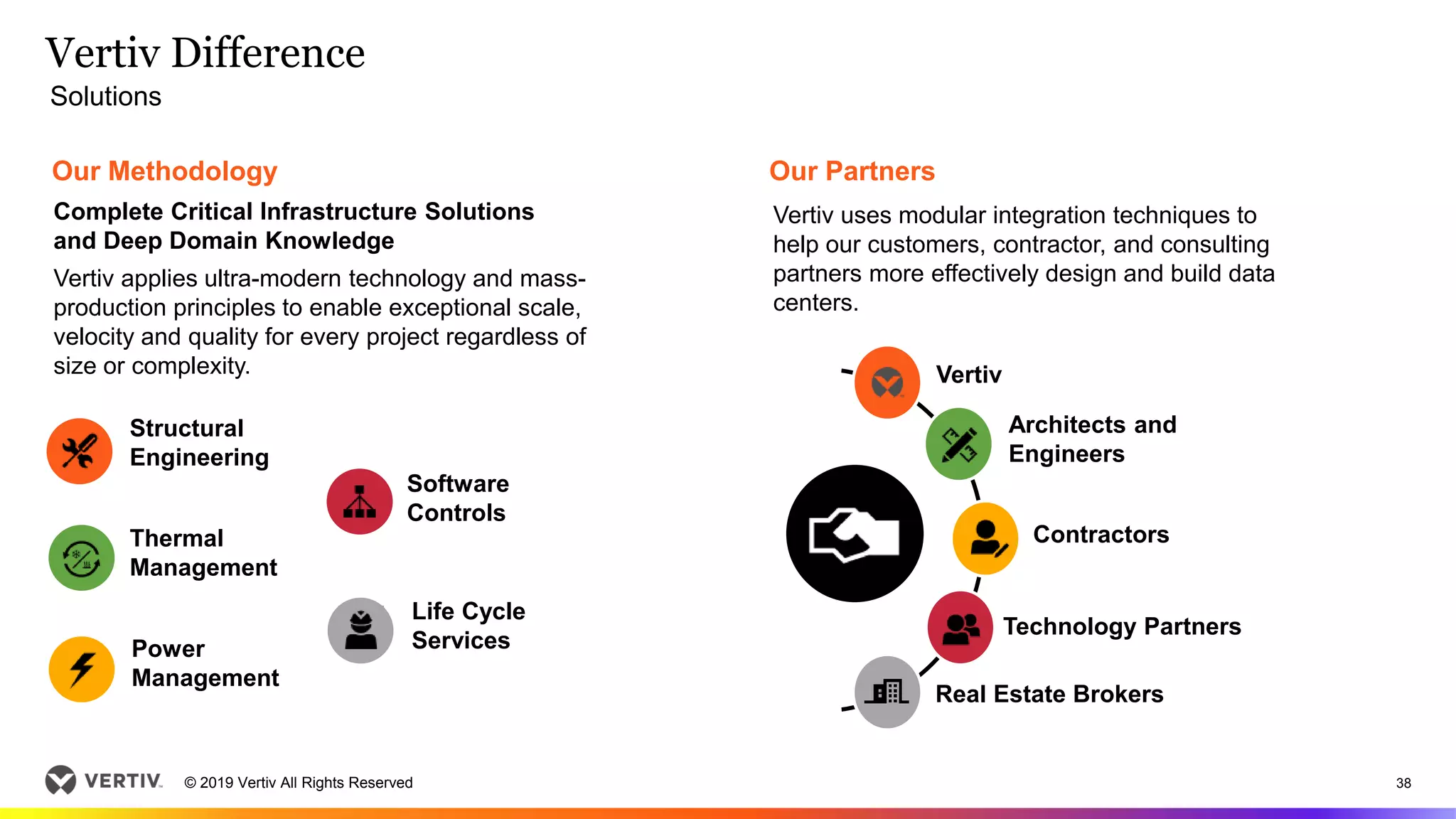 Vertiv Difference
Solutions

Our Methodology

Complete Critical Infrastructure Solutions and Deep Domain Knowledge

Vertiv applies ultra-modern technology and mass-production principles to enable exceptional scale, velocity and quality for every project regardless of size or complexity.

Structural Engineering

Thermal Management

Power Management

Software Controls

Life Cycle Services

Our Partners

Vertiv uses modular integration techniques to help our customers, contractor, and consulting partners more effectively design and build data centers.

Vertiv

Architects and Engineers

Contractors

Technology Partners

Real Estate Brokers

VERTIV. © 2019 Vertiv All Rights Reserved

38